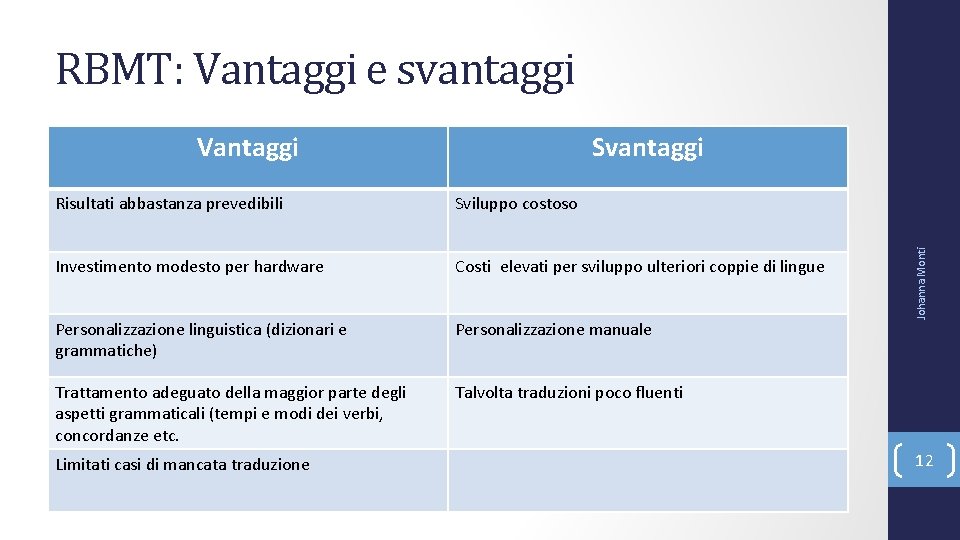 RBMT: Vantaggi e svantaggi

| Vantaggi | Svantaggi |
|---|---|
| Risultati abbastanza prevedibili | Sviluppo costoso |
| Investimento modesto per hardware | Costi elevati per sviluppo ulteriori coppie di lingue |
| Personalizzazione linguistica (dizionari e grammatiche) | Personalizzazione manuale |
| Trattamento adeguato della maggior parte degli aspetti grammaticali (tempi e modi dei verbi, concordanze etc. | Talvolta traduzioni poco fluenti |
| Limitati casi di mancata traduzione | |

Johanna Monti

12